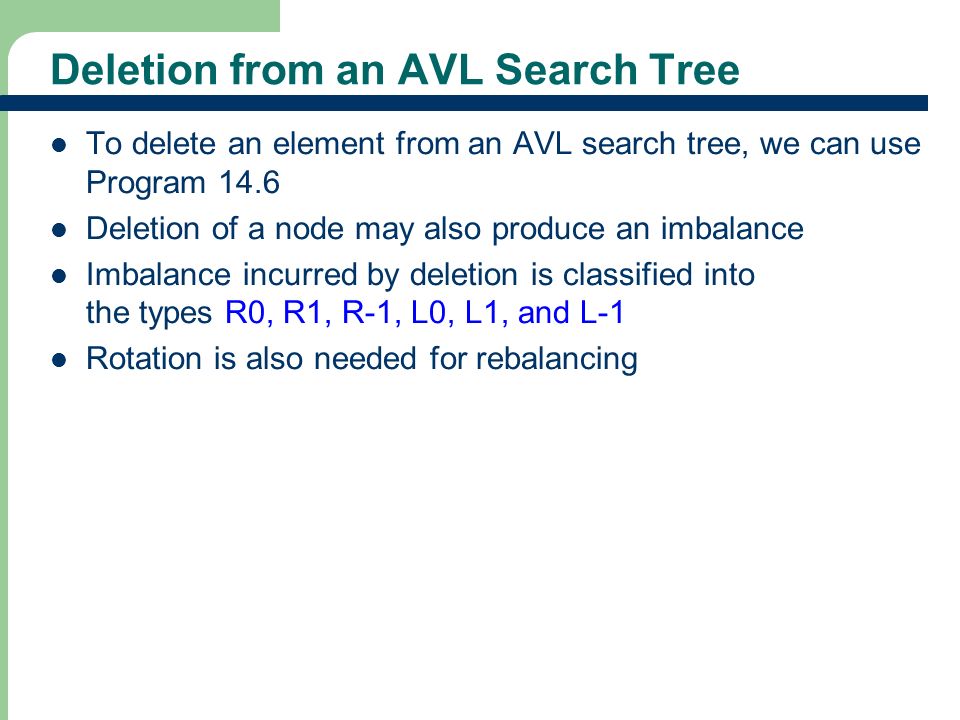 Deletion from an AVL Search Tree

- To delete an element from an AVL search tree, we can use Program 14.6
- Deletion of a node may also produce an imbalance
- Imbalance incurred by deletion is classified into the types R0, R1, R-1, L0, L1, and L-1
- Rotation is also needed for rebalancing